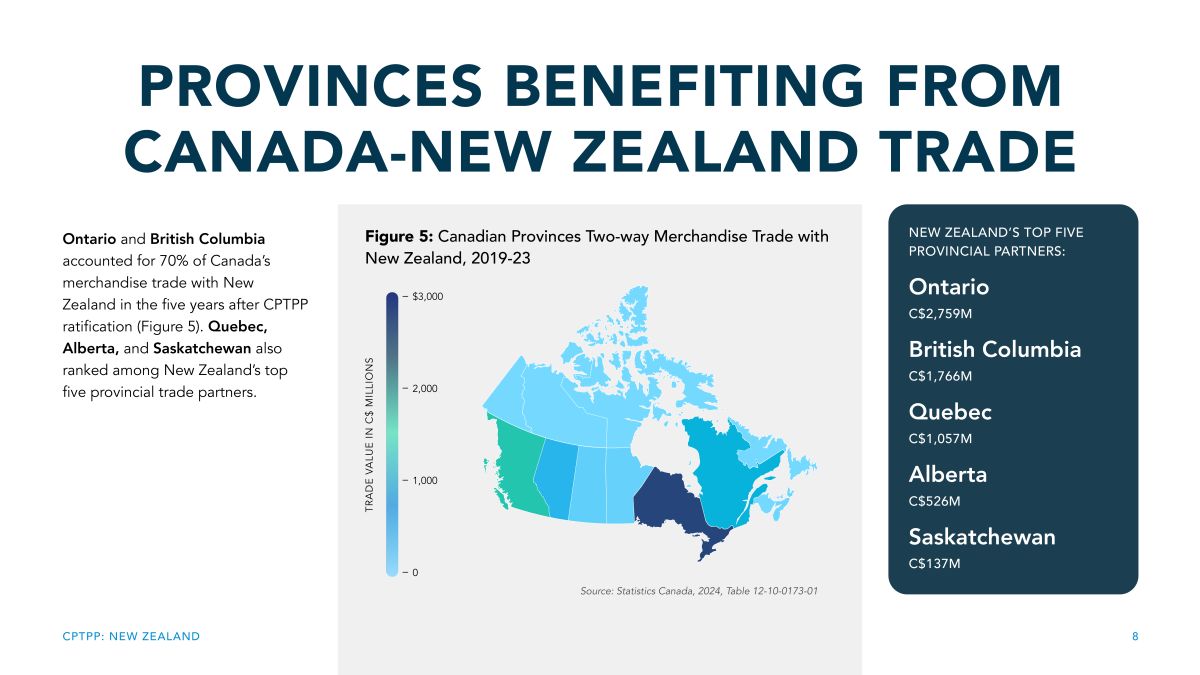 PROVINCES BENEFITING FROM CANADA-NEW ZEALAND TRADE

Ontario and British Columbia accounted for 70% of Canada's merchandise trade with New Zealand in the five years after CPTPP ratification (Figure 5). Quebec, Alberta, and Saskatchewan also ranked among New Zealand's top five provincial trade partners.

Figure 5: Canadian Provinces Two-way Merchandise Trade with New Zealand, 2019-23

TRADE VALUE IN C$ MILLIONS

$3,000

2,000

1,000

0

Source: Statistics Canada, 2024, Table 12-10-0173-01

NEW ZEALAND'S TOP FIVE PROVINCIAL PARTNERS:

Ontario
C$2,759M

British Columbia
C$1,766M

Quebec
C$1,057M

Alberta
C$526M

Saskatchewan
C$137M

CPTPP: NEW ZEALAND

8